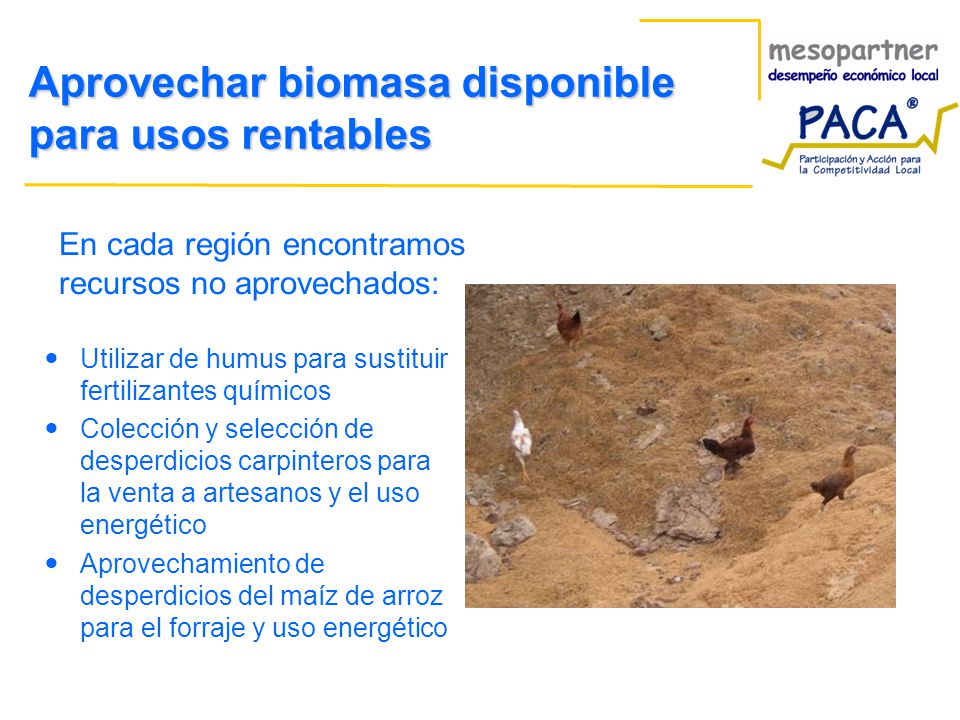 Aprovechar biomasa disponible para usos rentables

mesopartner
desempeño económico local

PACA®
Participación y Acción para la Competitividad Local

En cada región encontramos recursos no aprovechados:

- Utilizar de humus para sustituir fertilizantes químicos
- Colección y selección de desperdicios carpinteros para la venta a artesanos y el uso energético
- Aprovechamiento de desperdicios del maíz de arroz para el forraje y uso energético